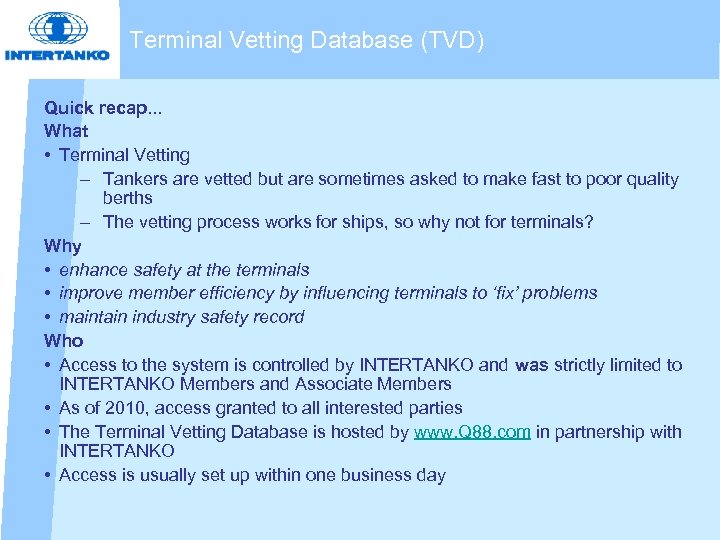 INTERTANKO

Terminal Vetting Database (TVD)

Quick recap...
What
• Terminal Vetting
– Tankers are vetted but are sometimes asked to make fast to poor quality berths
– The vetting process works for ships, so why not for terminals?
Why
• enhance safety at the terminals
• improve member efficiency by influencing terminals to 'fix' problems
• maintain industry safety record
Who
• Access to the system is controlled by INTERTANKO and was strictly limited to INTERTANKO Members and Associate Members
• As of 2010, access granted to all interested parties
• The Terminal Vetting Database is hosted by www.Q88.com in partnership with INTERTANKO
• Access is usually set up within one business day